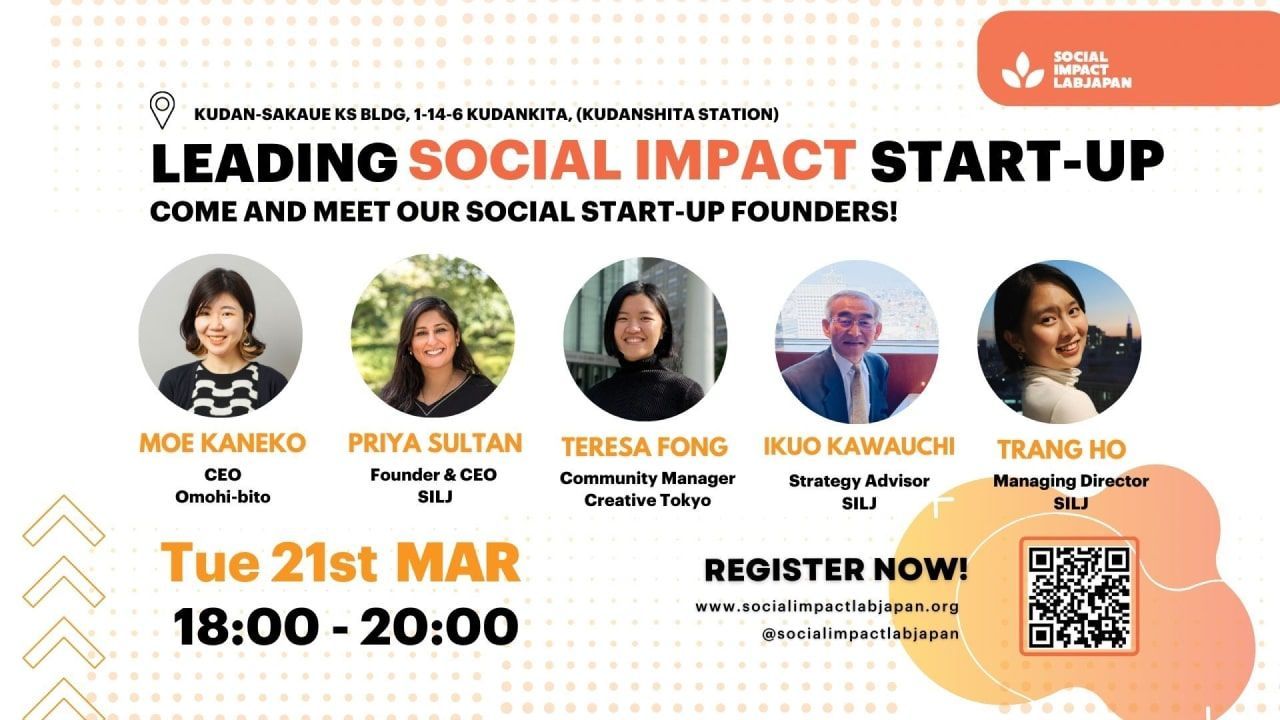 SOCIAL IMPACT LABJAPAN

KUDAN-SAKAUE KS BLDG, 1-14-6 KUDANKITA, (KUDANSHITA STATION)

LEADING SOCIAL IMPACT START-UP

COME AND MEET OUR SOCIAL START-UP FOUNDERS!

MOE KANEKO
CEO
Omohi-bito

PRIYA SULTAN
Founder & CEO
SILJ

TERESA FONG
Community Manager
Creative Tokyo

IKUO KAWAUCHI
Strategy Advisor
SILJ

TRANG HO
Managing Director
SILJ

Tue 21st MAR
18:00 - 20:00

REGISTER NOW!
www.socialimpactlabjapan.org
@socialimpactlabjapan